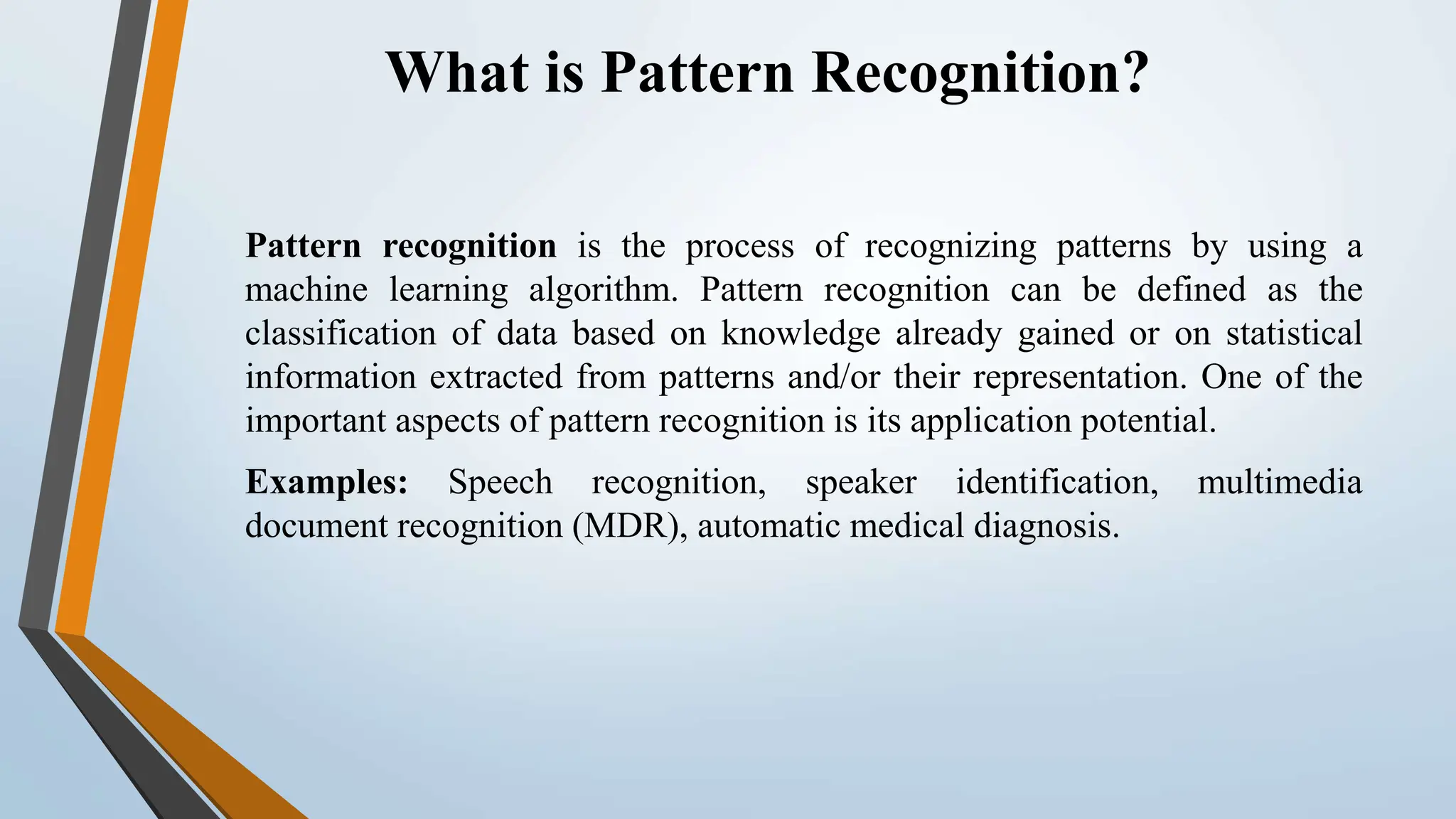 What is Pattern Recognition?

Pattern recognition is the process of recognizing patterns by using a machine learning algorithm. Pattern recognition can be defined as the classification of data based on knowledge already gained or on statistical information extracted from patterns and/or their representation. One of the important aspects of pattern recognition is its application potential.

Examples: Speech recognition, speaker identification, multimedia document recognition (MDR), automatic medical diagnosis.